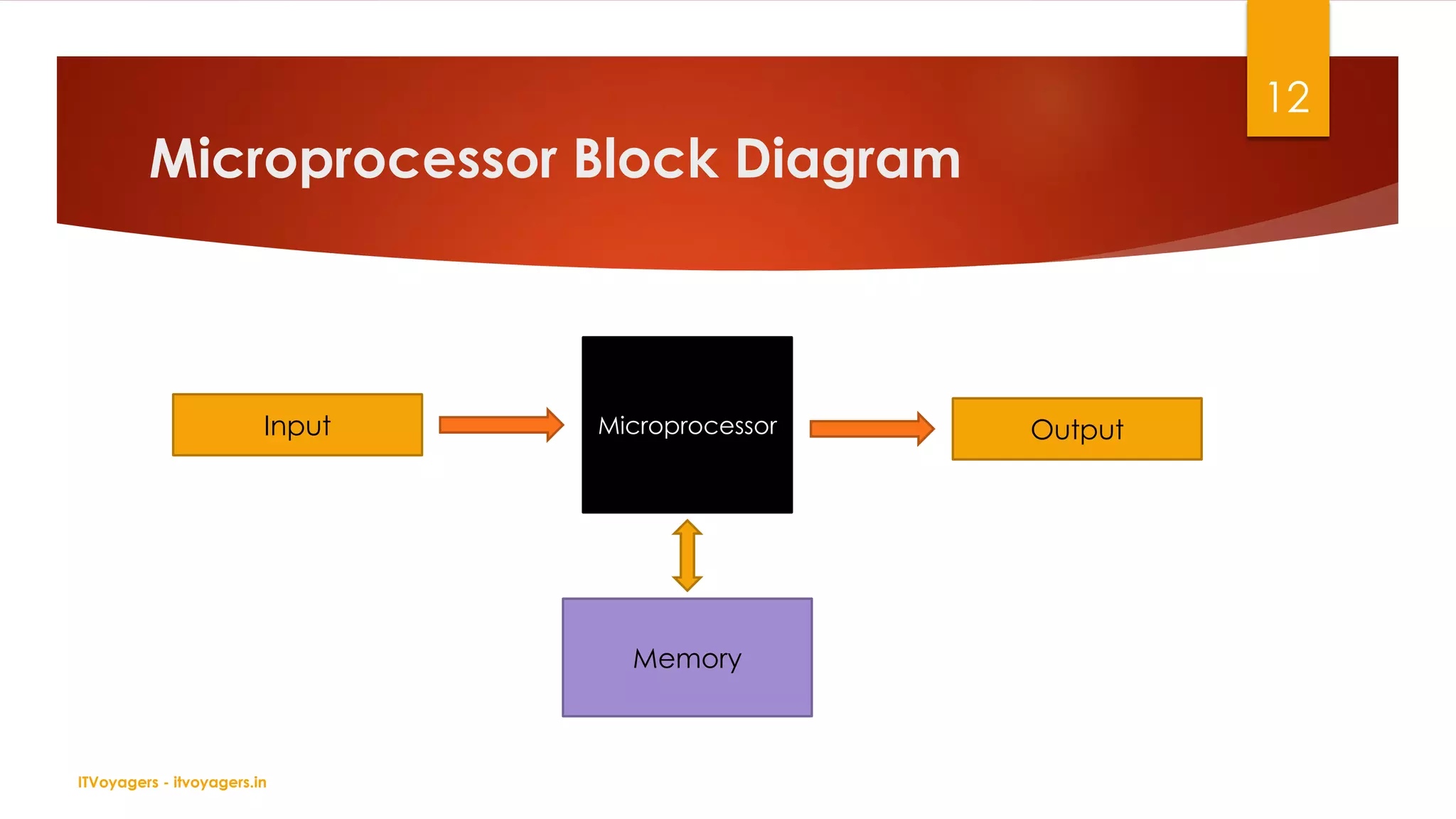 12

Microprocessor Block Diagram

Input

Microprocessor

Output

Memory

ITVoyagers - itvoyagers.in